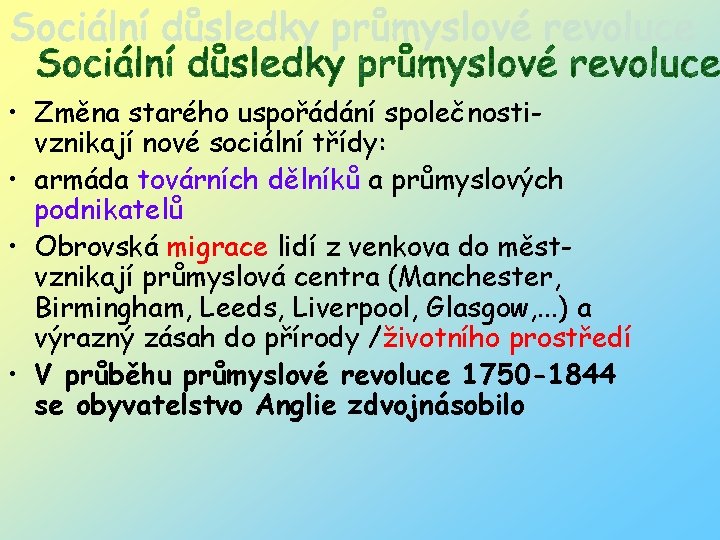 Sociální důsledky průmyslové revoluce
Sociální důsledky průmyslové revoluce

• Změna starého uspořádání společnosti- vznikají nové sociální třídy:
• armáda továrních dělníků a průmyslových podnikatelů
• Obrovská migrace lidí z venkova do měst- vznikají průmyslová centra (Manchester, Birmingham, Leeds, Liverpool, Glasgow,...) a výrazný zásah do přírody /životního prostředí
• V průběhu průmyslové revoluce 1750-1844 se obyvatelstvo Anglie zdvojnásobilo